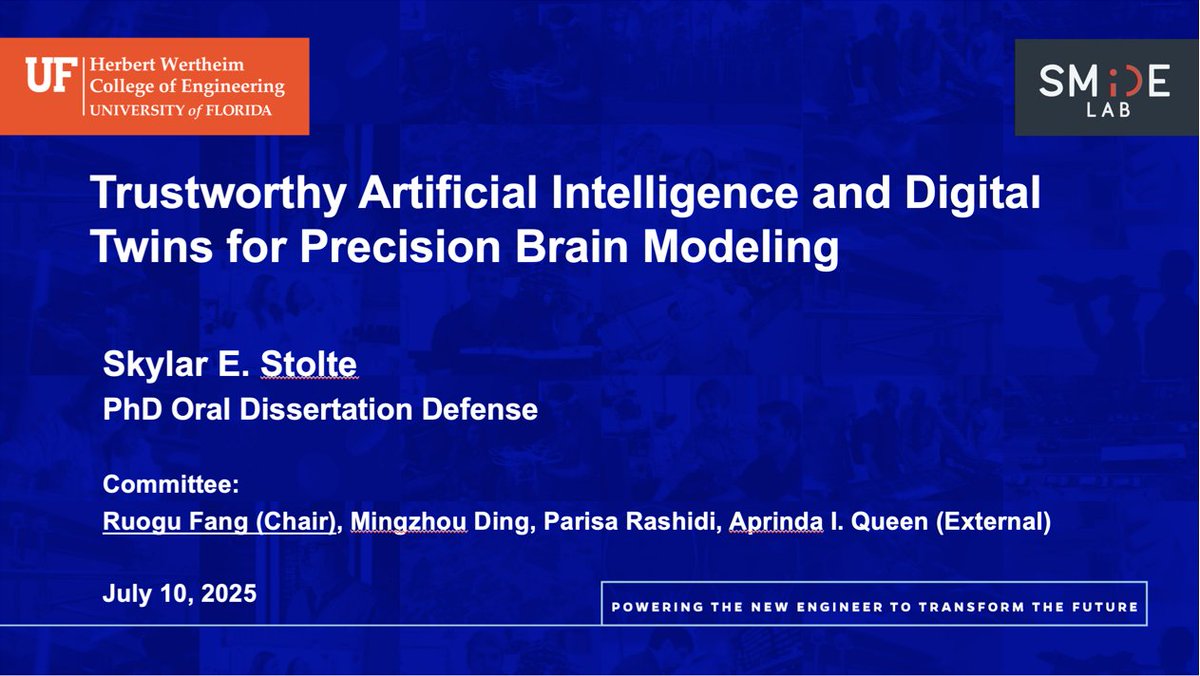 UF Herbert Wertheim College of Engineering UNIVERSITY of FLORIDA

SMILE LAB

Trustworthy Artificial Intelligence and Digital Twins for Precision Brain Modeling

Skylar E. Stolte
PhD Oral Dissertation Defense

Committee:
Ruogu Fang (Chair), Mingzhou Ding, Parisa Rashidi, Aprinda I. Queen (External)

July 10, 2025

POWERING THE NEW ENGINEER TO TRANSFORM THE FUTURE